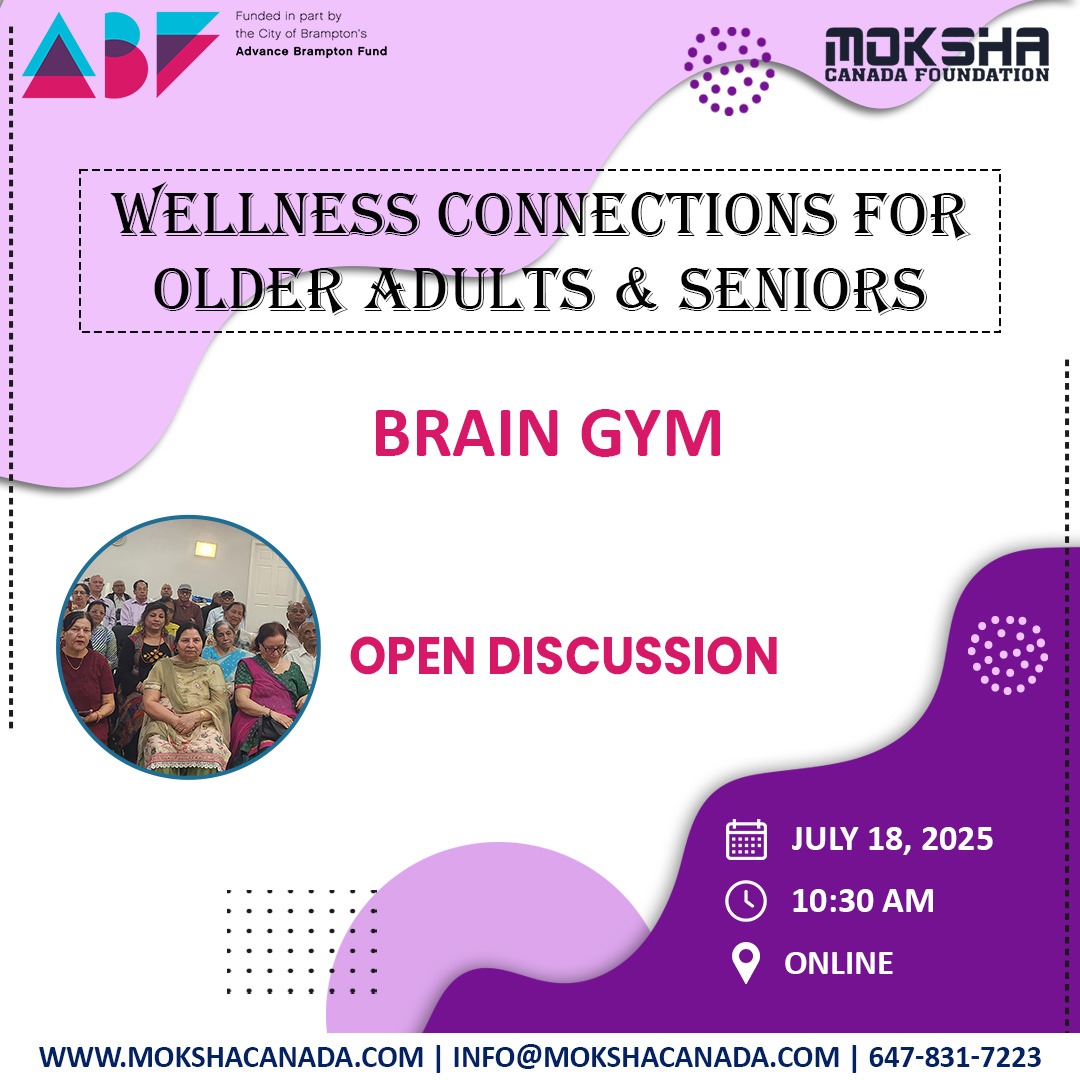 ABF

Funded in part by the City of Brampton's Advance Brampton Fund

MOKSHA
CANADA FOUNDATION

WELLNESS CONNECTIONS FOR OLDER ADULTS & SENIORS

BRAIN GYM

OPEN DISCUSSION

JULY 18, 2025

10:30 AM

ONLINE

WWW.MOKSHACANADA.COM | INFO@MOKSHACANADA.COM | 647-831-7223